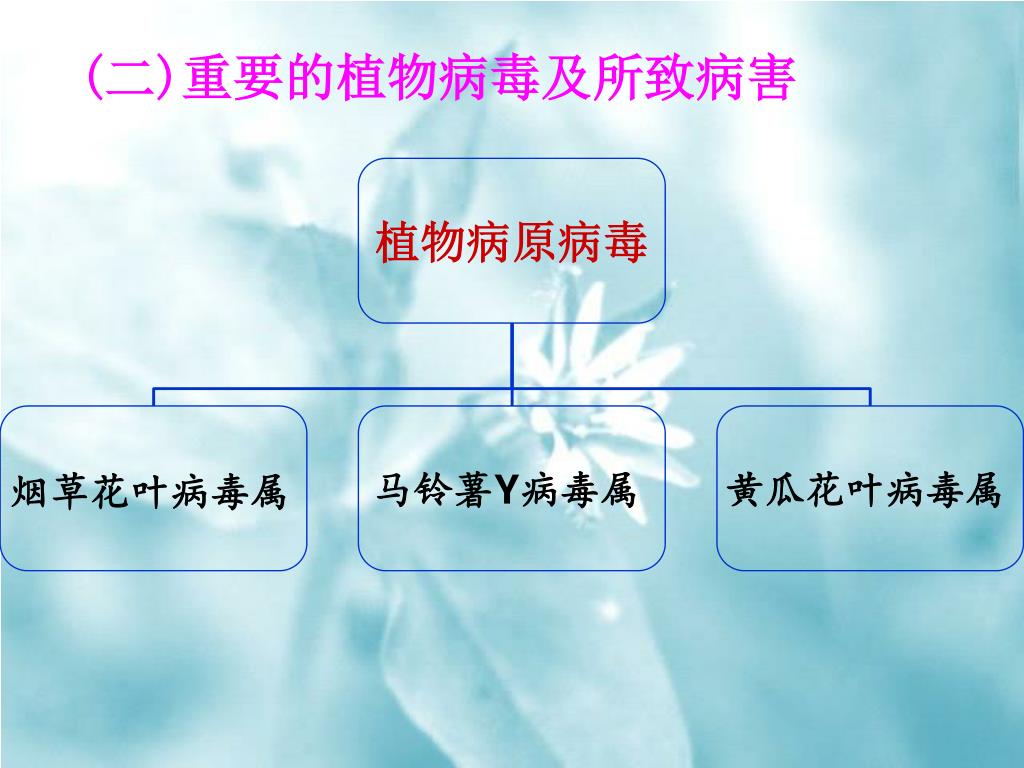 (二)重要的植物病毒及所致病害

植物病原病毒

烟草花叶病毒属

马铃薯Y病毒属

黄瓜花叶病毒属